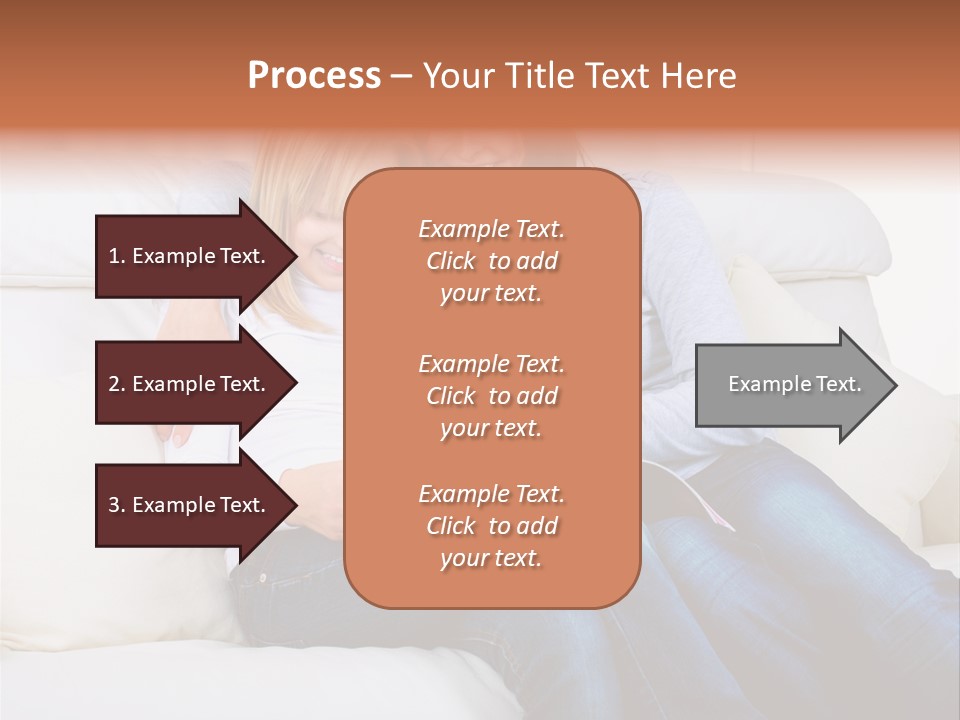 Process – Your Title Text Here

1. Example Text.

2. Example Text.

3. Example Text.

Example Text. Click to add your text.

Example Text. Click to add your text.

Example Text. Click to add your text.

Example Text.